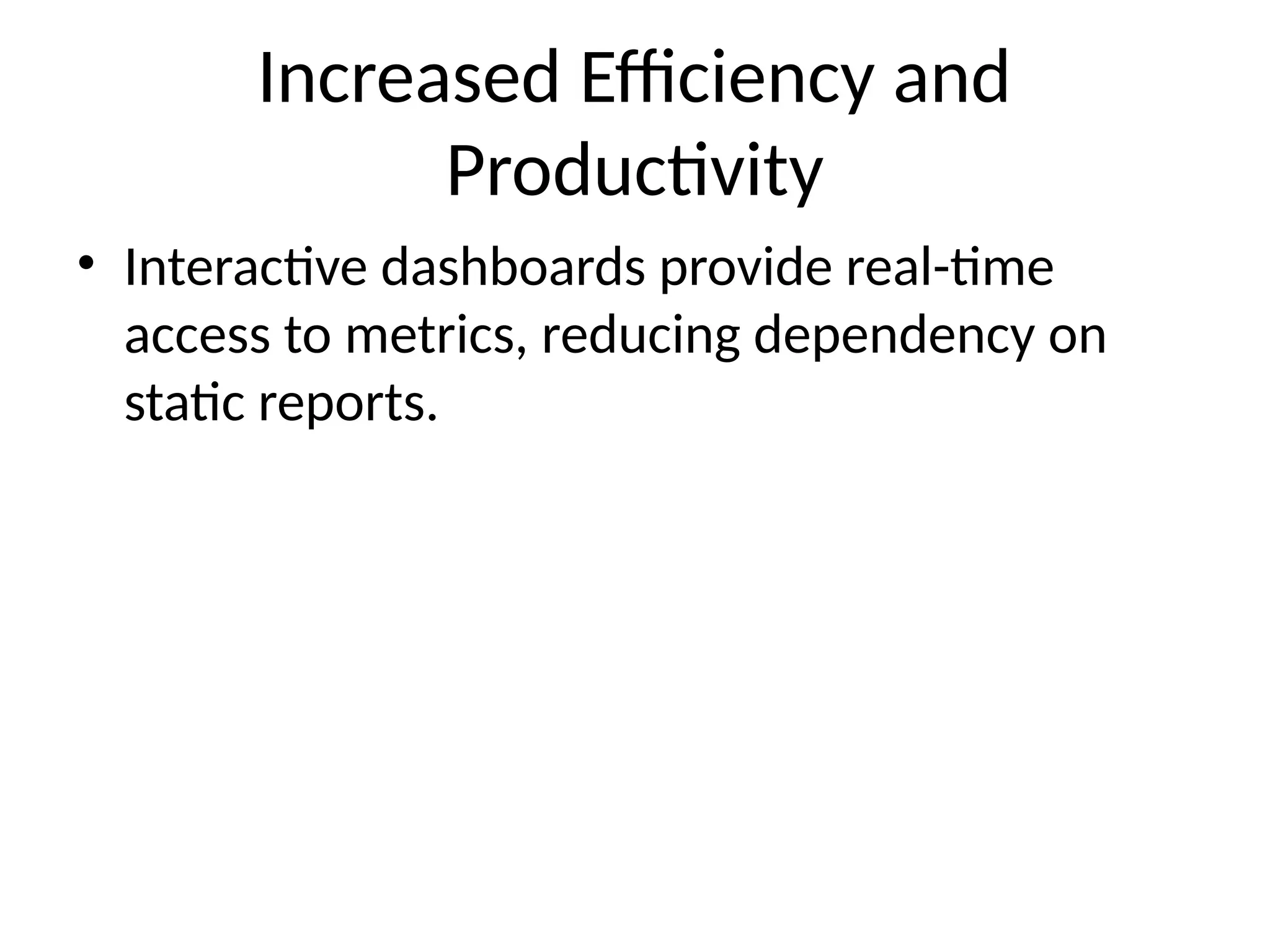 Increased Efficiency and Productivity

• Interactive dashboards provide real-time access to metrics, reducing dependency on static reports.